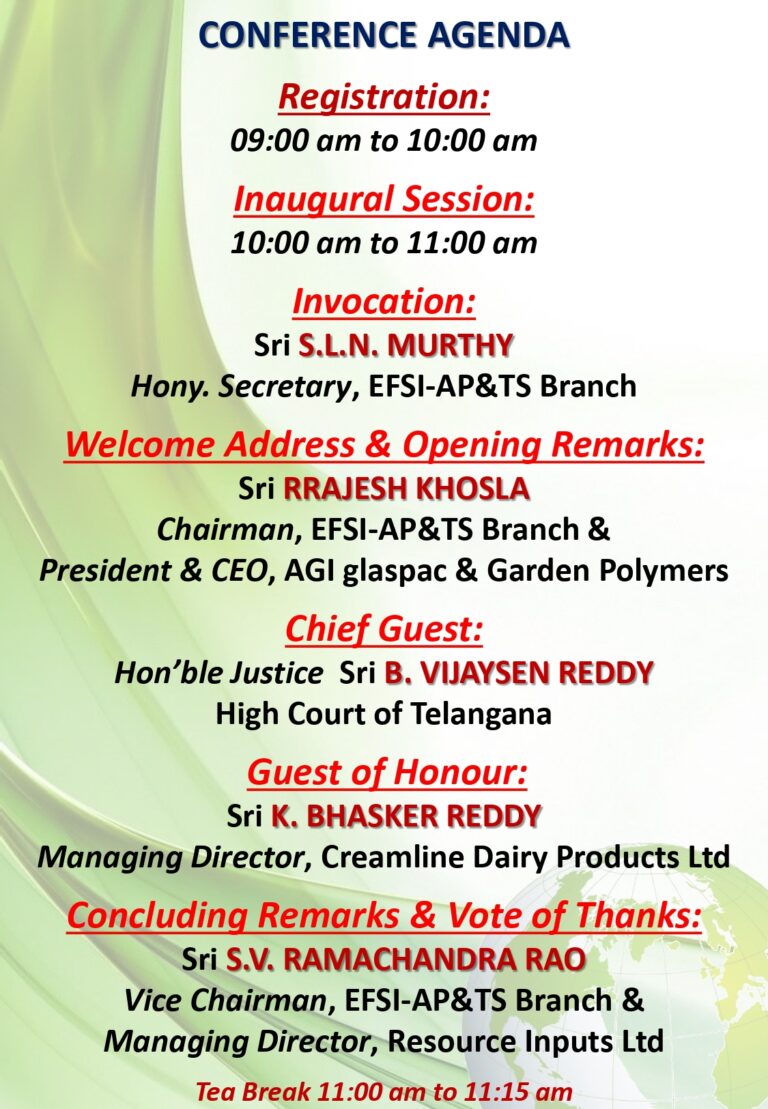 CONFERENCE AGENDA

Registration:
09:00 am to 10:00 am

Inaugural Session:
10:00 am to 11:00 am

Invocation:
Sri S.L.N. MURTHY
Hony. Secretary, EFSI-AP&TS Branch

Welcome Address & Opening Remarks:
Sri RRAJESH KHOSLA
Chairman, EFSI-AP&TS Branch &
President & CEO, AGI glaspac & Garden Polymers

Chief Guest:
Hon'ble Justice Sri B. VIJAYSEN REDDY
High Court of Telangana

Guest of Honour:
Sri K. BHASKER REDDY
Managing Director, Creamline Dairy Products Ltd

Concluding Remarks & Vote of Thanks:
Sri S.V. RAMACHANDRA RAO
Vice Chairman, EFSI-AP&TS Branch &
Managing Director, Resource Inputs Ltd

Tea Break 11:00 am to 11:15 am